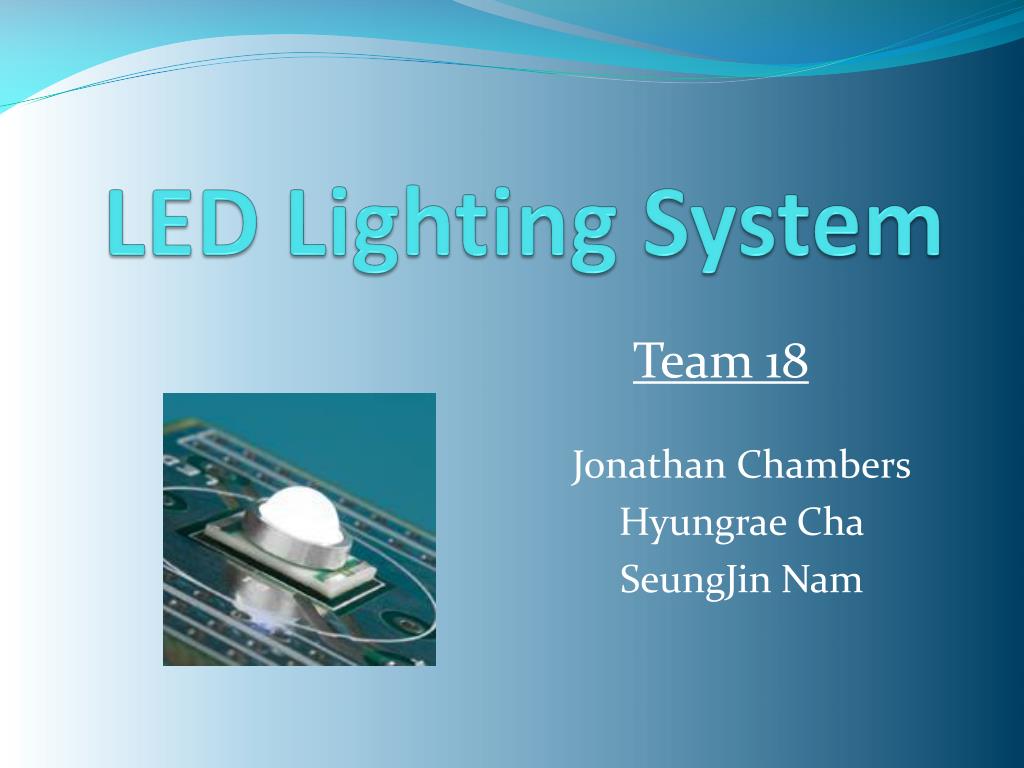 LED Lighting System

Team 18

Jonathan Chambers
Hyungrae Cha
SeungJin Nam